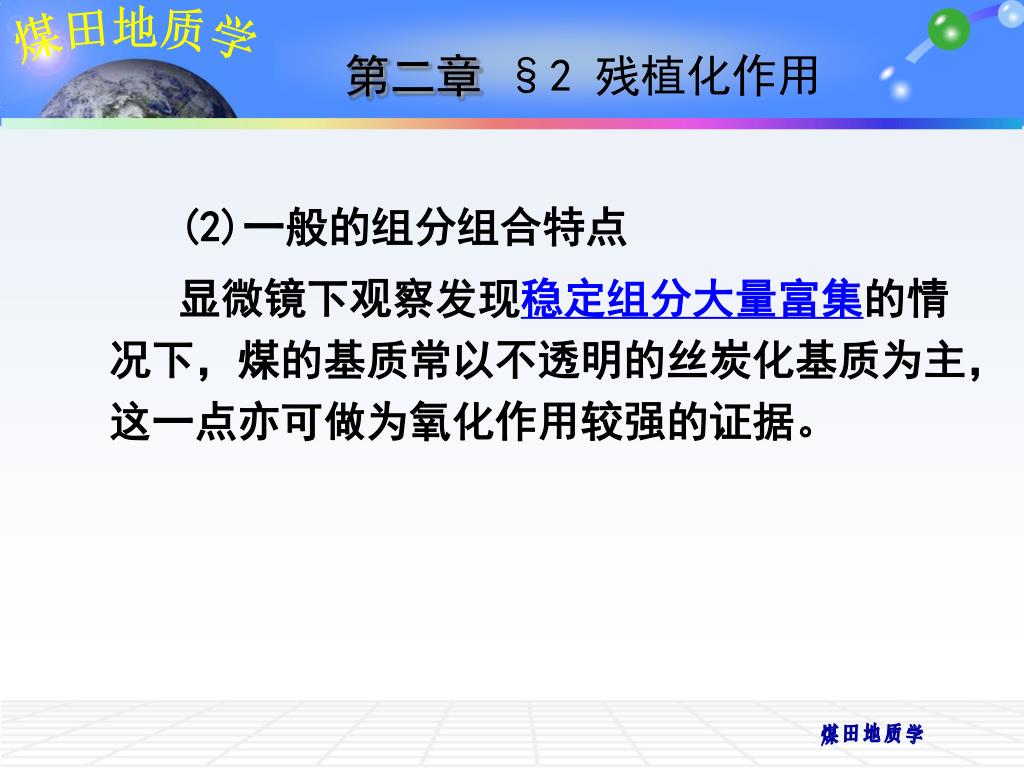 煤田地质学

第二章 §2 残植化作用

(2)一般的组分组合特点

显微镜下观察发现稳定组分大量富集的情况下，煤的基质常以不透明的丝炭化基质为主，这一点亦可做为氧化作用较强的证据。

煤田地质学